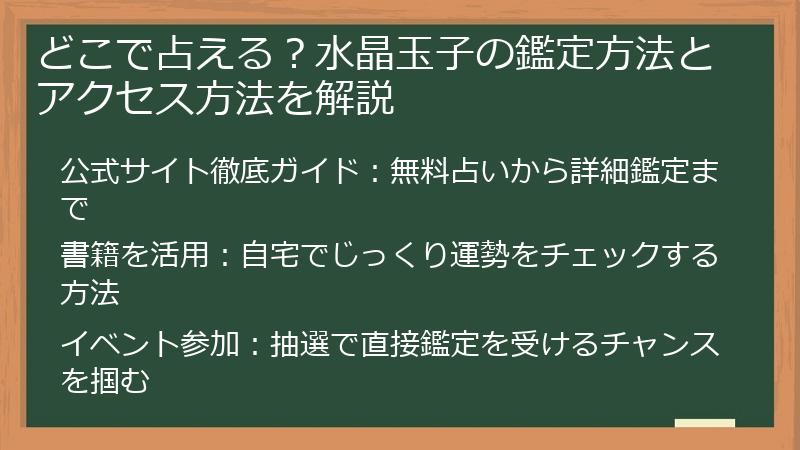 どこで占える？水晶玉子の鑑定方法とアクセス方法を解説

公式サイト徹底ガイド：無料占いから詳細鑑定まで

書籍を活用：自宅でじっくり運勢をチェックする方法

イベント参加：抽選で直接鑑定を受けるチャンスを掴む